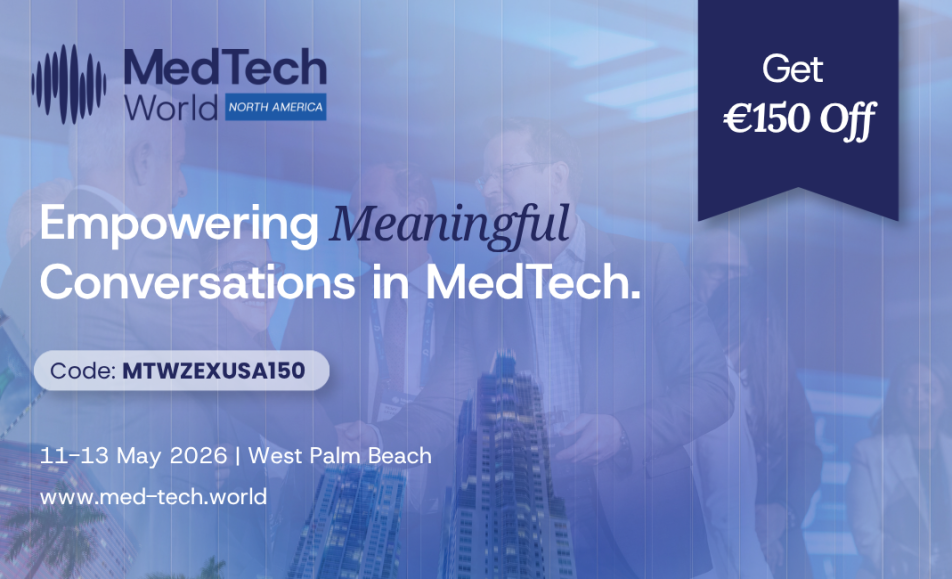 MedTech World NORTH AMERICA

Get €150 Off

Empowering Meaningful Conversations in MedTech.

Code: MTWZEXUSA150

11-13 May 2026 | West Palm Beach

www.med-tech.world